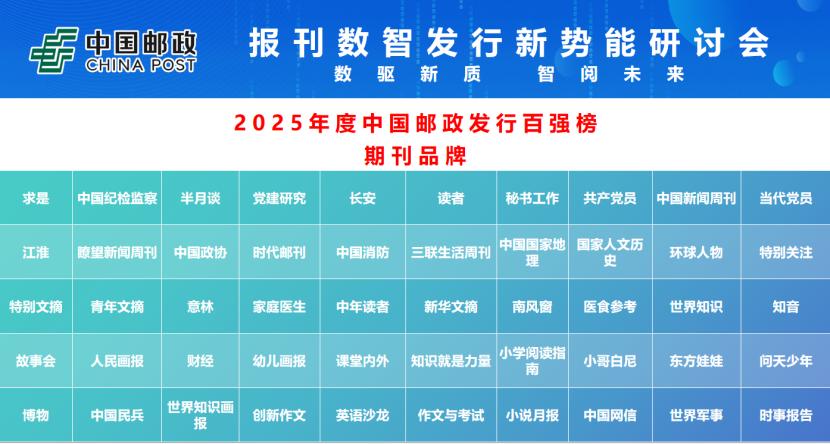 中国邮政
CHINA POST

报刊数智发行新势能研讨会
数驱新质 智阅未来

2025年度中国邮政发行百强榜
期刊品牌

| 求是 | 中国纪检监察 | 半月谈 | 党建研究 | 长安 | 读者 | 秘书工作 | 共产党员 | 中国新闻周刊 | 当代党员 |
|---|---|---|---|---|---|---|---|---|---|
| 江淮 | 瞭望新闻周刊 | 中国政协 | 时代邮刊 | 中国消防 | 三联生活周刊 | 中国国家地理 | 国家人文历史 | 环球人物 | 特别关注 |
| 特别文摘 | 青年文摘 | 意林 | 家庭医生 | 中年读者 | 新华文摘 | 南风窗 | 医食参考 | 世界知识 | 知音 |
| 故事会 | 人民画报 | 财经 | 幼儿画报 | 课堂内外 | 知识就是力量 | 小学阅读指南 | 小哥白尼 | 东方娃娃 | 问天少年 |
| 博物 | 中国民兵 | 世界知识画报 | 创新作文 | 英语沙龙 | 作文与考试 | 小说月报 | 中国网信 | 世界军事 | 时事报告 |